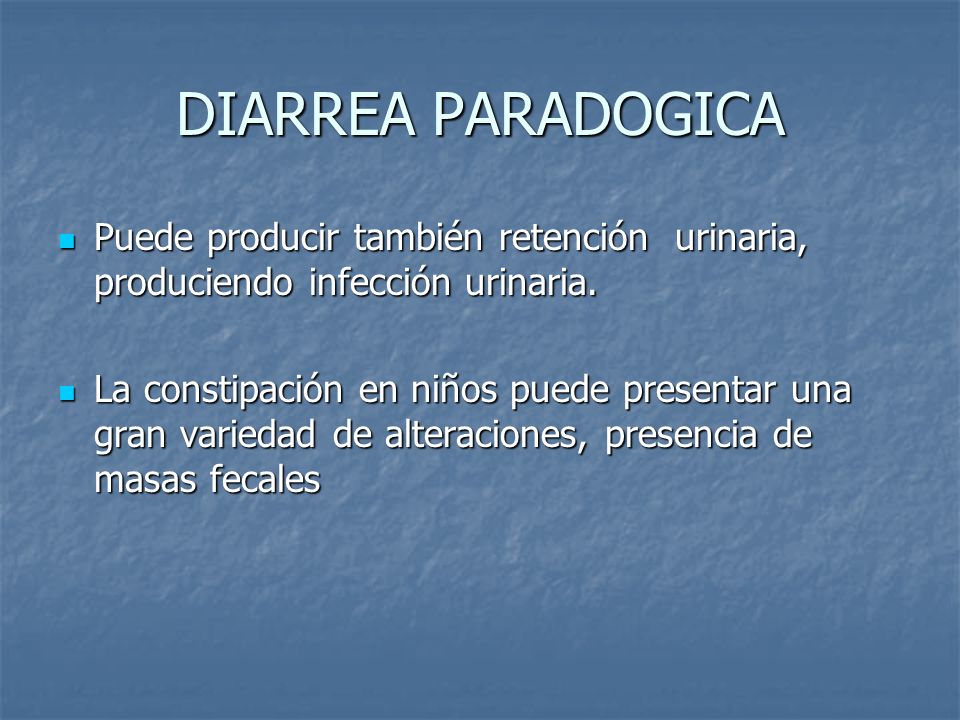 DIARREA PARADOGICA

- Puede producir también retención urinaria, produciendo infección urinaria.

- La constipación en niños puede presentar una gran variedad de alteraciones, presencia de masas fecales